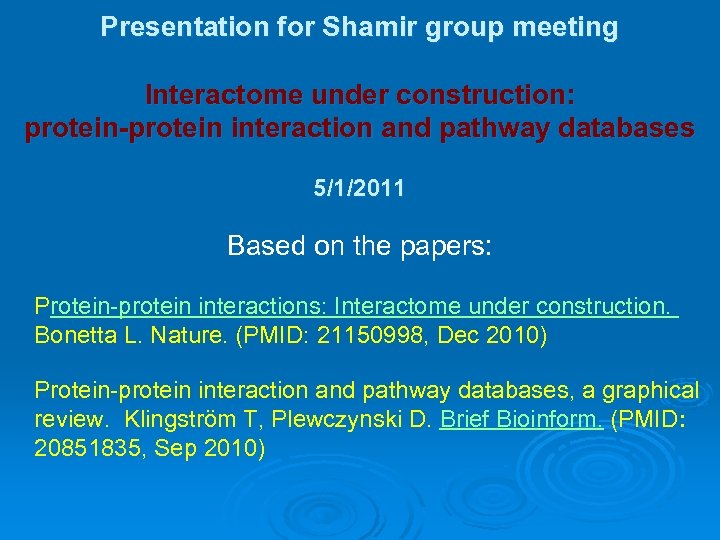 Presentation for Shamir group meeting

Interactome under construction:
protein-protein interaction and pathway databases

5/1/2011

Based on the papers:

Protein-protein interactions: Interactome under construction. Bonetta L. Nature. (PMID: 21150998, Dec 2010)

Protein-protein interaction and pathway databases, a graphical review. Klingström T, Plewczynski D. Brief Bioinform. (PMID: 20851835, Sep 2010)